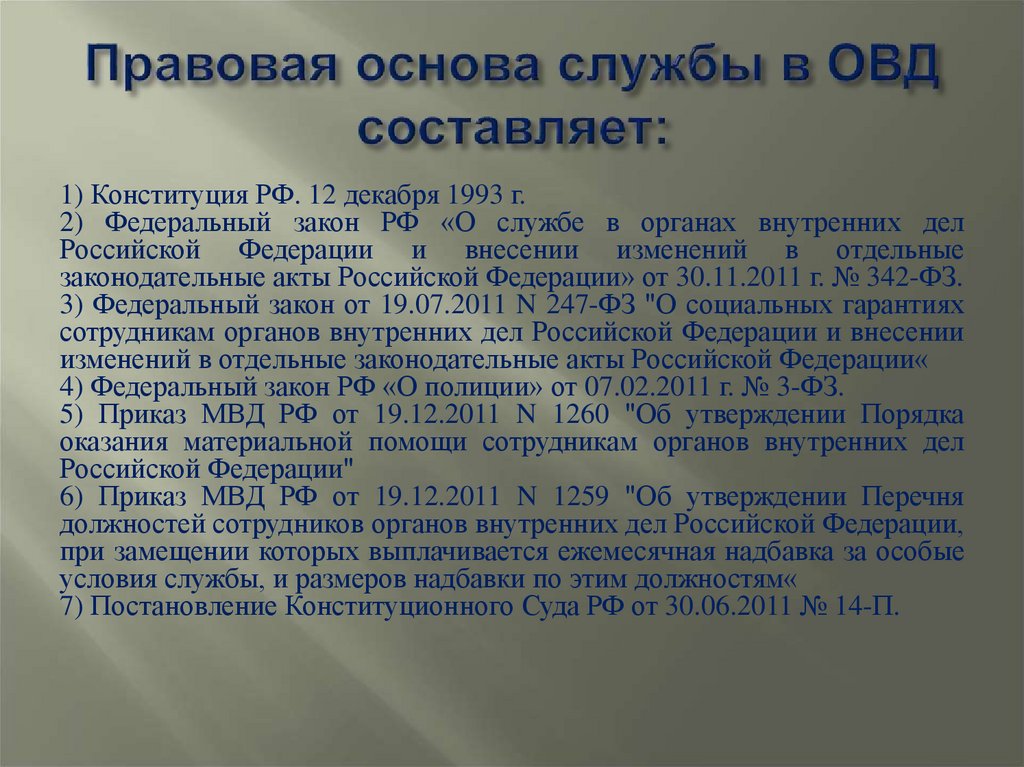 Правовая основа службы в ОВД составляет:

1) Конституция РФ. 12 декабря 1993 г.
2) Федеральный закон РФ «О службе в органах внутренних дел Российской Федерации и внесении изменений в отдельные законодательные акты Российской Федерации» от 30.11.2011 г. № 342-ФЗ.
3) Федеральный закон от 19.07.2011 N 247-ФЗ "О социальных гарантиях сотрудникам органов внутренних дел Российской Федерации и внесении изменений в отдельные законодательные акты Российской Федерации«
4) Федеральный закон РФ «О полиции» от 07.02.2011 г. № 3-ФЗ.
5) Приказ МВД РФ от 19.12.2011 N 1260 "Об утверждении Порядка оказания материальной помощи сотрудникам органов внутренних дел Российской Федерации"
6) Приказ МВД РФ от 19.12.2011 N 1259 "Об утверждении Перечня должностей сотрудников органов внутренних дел Российской Федерации, при замещении которых выплачивается ежемесячная надбавка за особые условия службы, и размеров надбавки по этим должностям«
7) Постановление Конституционного Суда РФ от 30.06.2011 № 14-П.